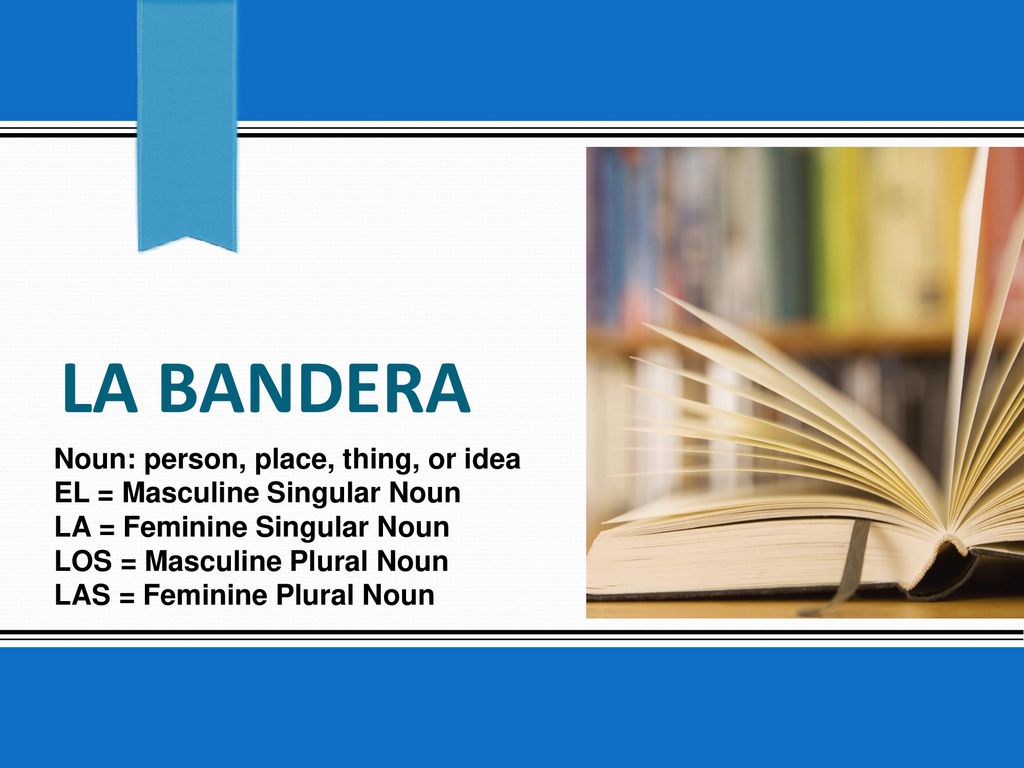 LA BANDERA

Noun: person, place, thing, or idea
EL = Masculine Singular Noun
LA = Feminine Singular Noun
LOS = Masculine Plural Noun
LAS = Feminine Plural Noun